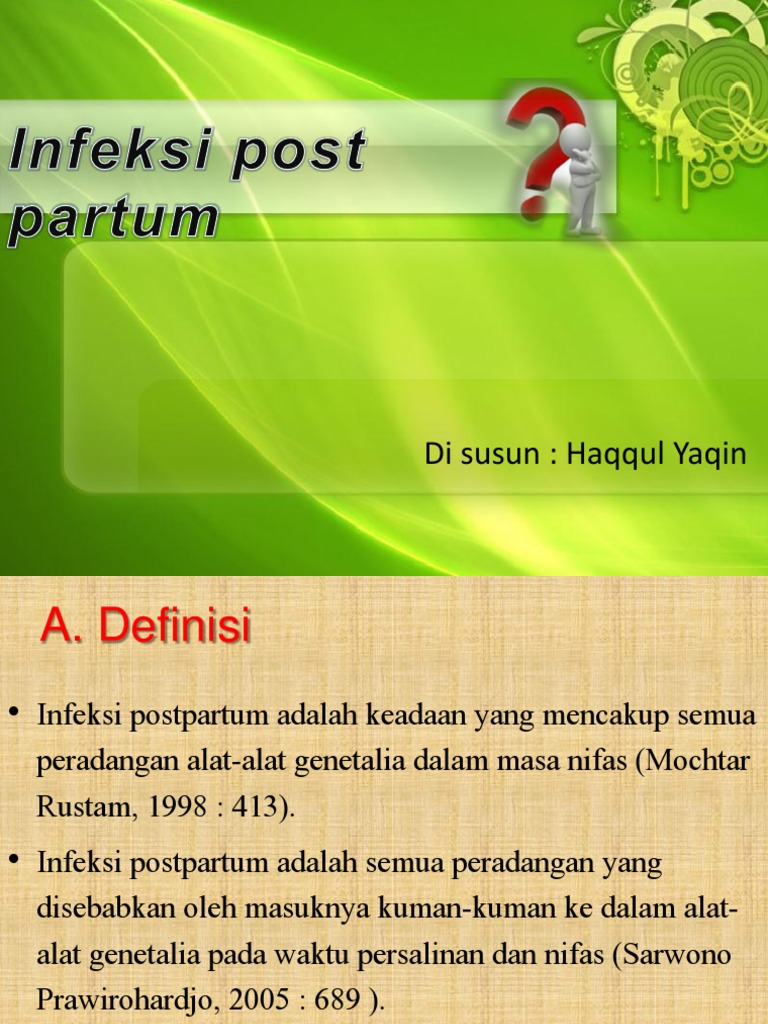 Infeksi post partum

Di susun : Haqqul Yaqin

A. Definisi

• Infeksi postpartum adalah keadaan yang mencakup semua peradangan alat-alat genetalia dalam masa nifas (Mochtar Rustam, 1998 : 413).

• Infeksi postpartum adalah semua peradangan yang disebabkan oleh masuknya kuman-kuman ke dalam alat-alat genetalia pada waktu persalinan dan nifas (Sarwono Prawirohardjo, 2005 : 689 ).